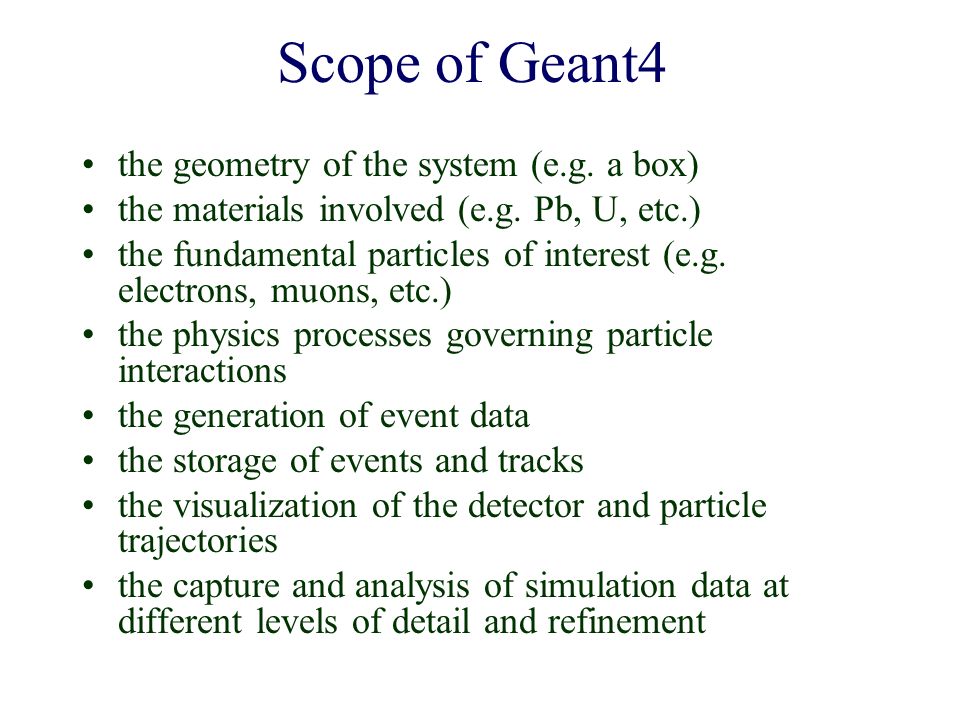 Scope of Geant4

• the geometry of the system (e.g. a box)
• the materials involved (e.g. Pb, U, etc.)
• the fundamental particles of interest (e.g. electrons, muons, etc.)
• the physics processes governing particle interactions
• the generation of event data
• the storage of events and tracks
• the visualization of the detector and particle trajectories
• the capture and analysis of simulation data at different levels of detail and refinement